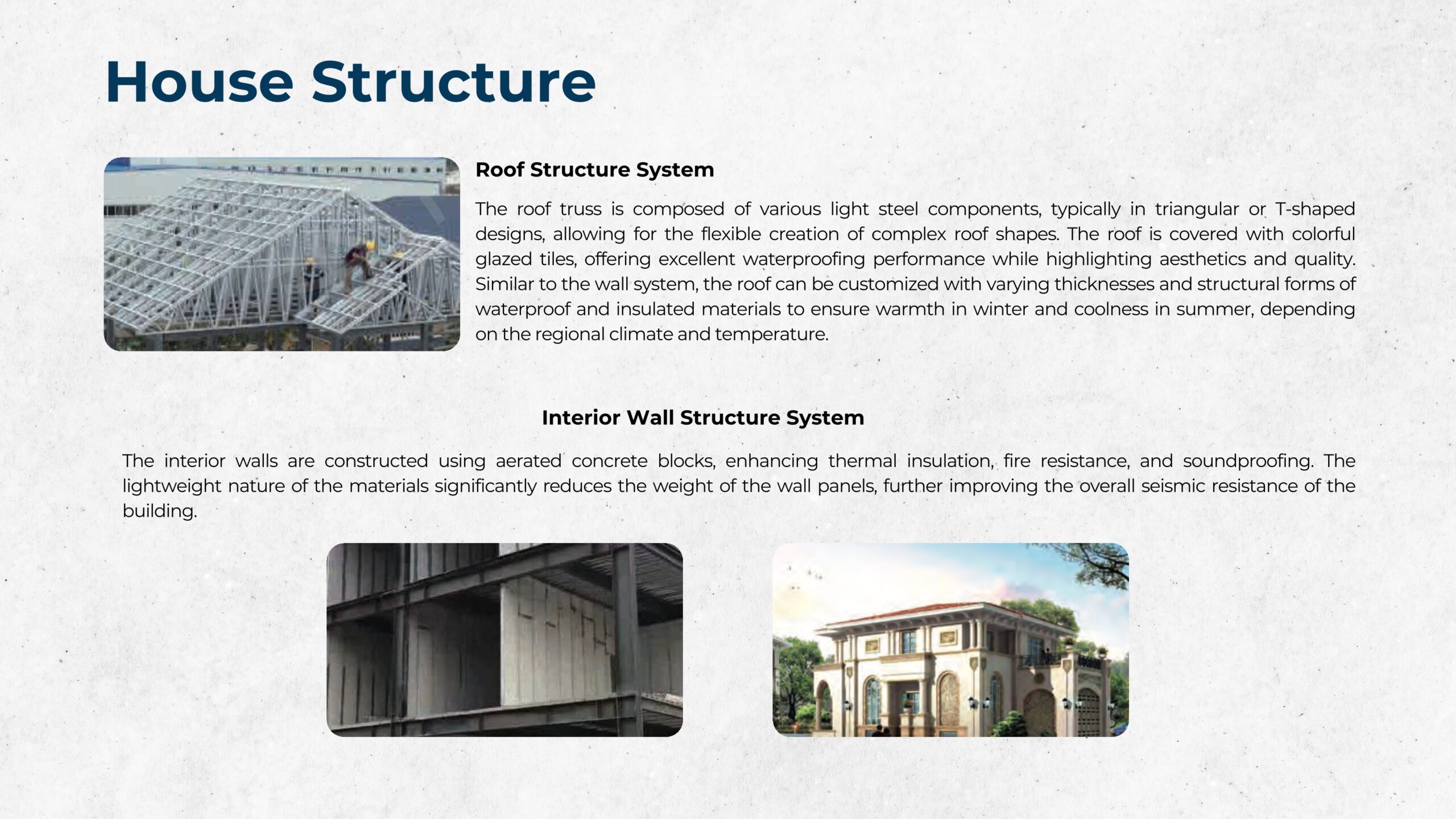 House Structure

Roof Structure System

The roof truss is composed of various light steel components, typically in triangular or T-shaped designs, allowing for the flexible creation of complex roof shapes. The roof is covered with colorful glazed tiles, offering excellent waterproofing performance while highlighting aesthetics and quality. Similar to the wall system, the roof can be customized with varying thicknesses and structural forms of waterproof and insulated materials to ensure warmth in winter and coolness in summer, depending on the regional climate and temperature.

Interior Wall Structure System

The interior walls are constructed using aerated concrete blocks, enhancing thermal insulation, fire resistance, and soundproofing. The lightweight nature of the materials significantly reduces the weight of the wall panels, further improving the overall seismic resistance of the building.